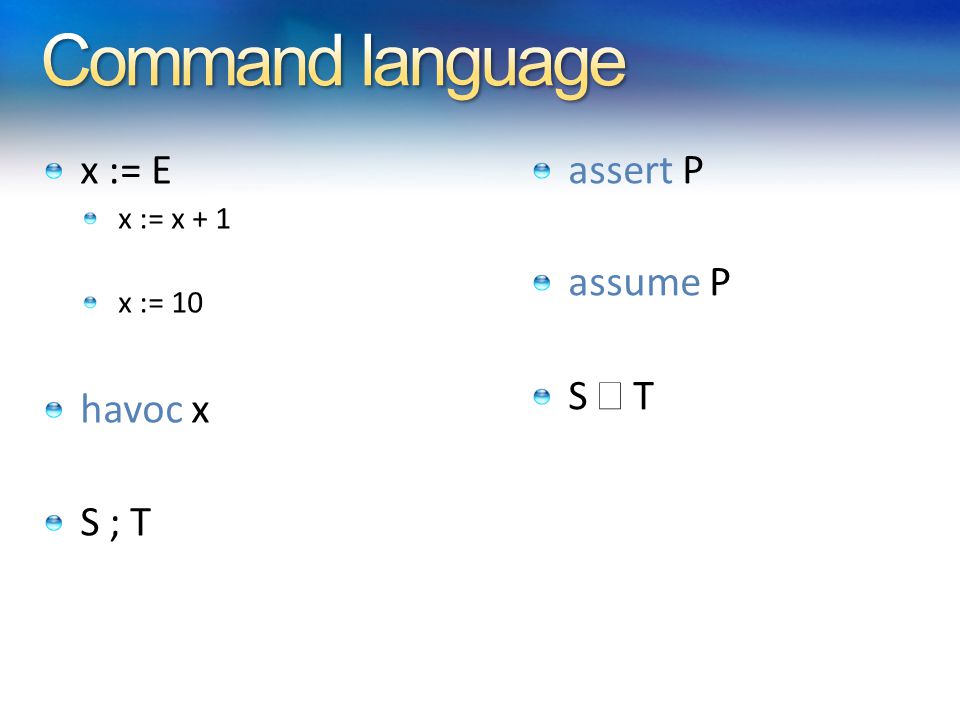 Command language

x := E

x := x + 1

x := 10

havoc x

S ; T

assert P

assume P

S □ T